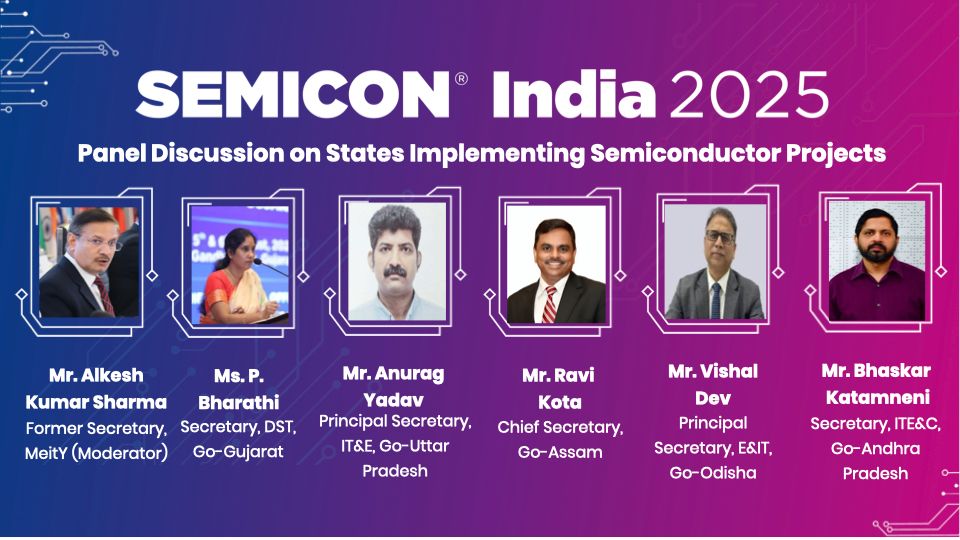 SEMICON® India 2025

Panel Discussion on States Implementing Semiconductor Projects

Mr. Alkesh Kumar Sharma
Former Secretary, MeitY (Moderator)

Ms. P. Bharathi
Secretary, DST, Go-Gujarat

Mr. Anurag Yadav
Principal Secretary, IT&E, Go-Uttar Pradesh

Mr. Ravi Kota
Chief Secretary, Go-Assam

Mr. Vishal Dev
Principal Secretary, E&IT, Go-Odisha

Mr. Bhaskar Katamneni
Secretary, ITE&C, Go-Andhra Pradesh